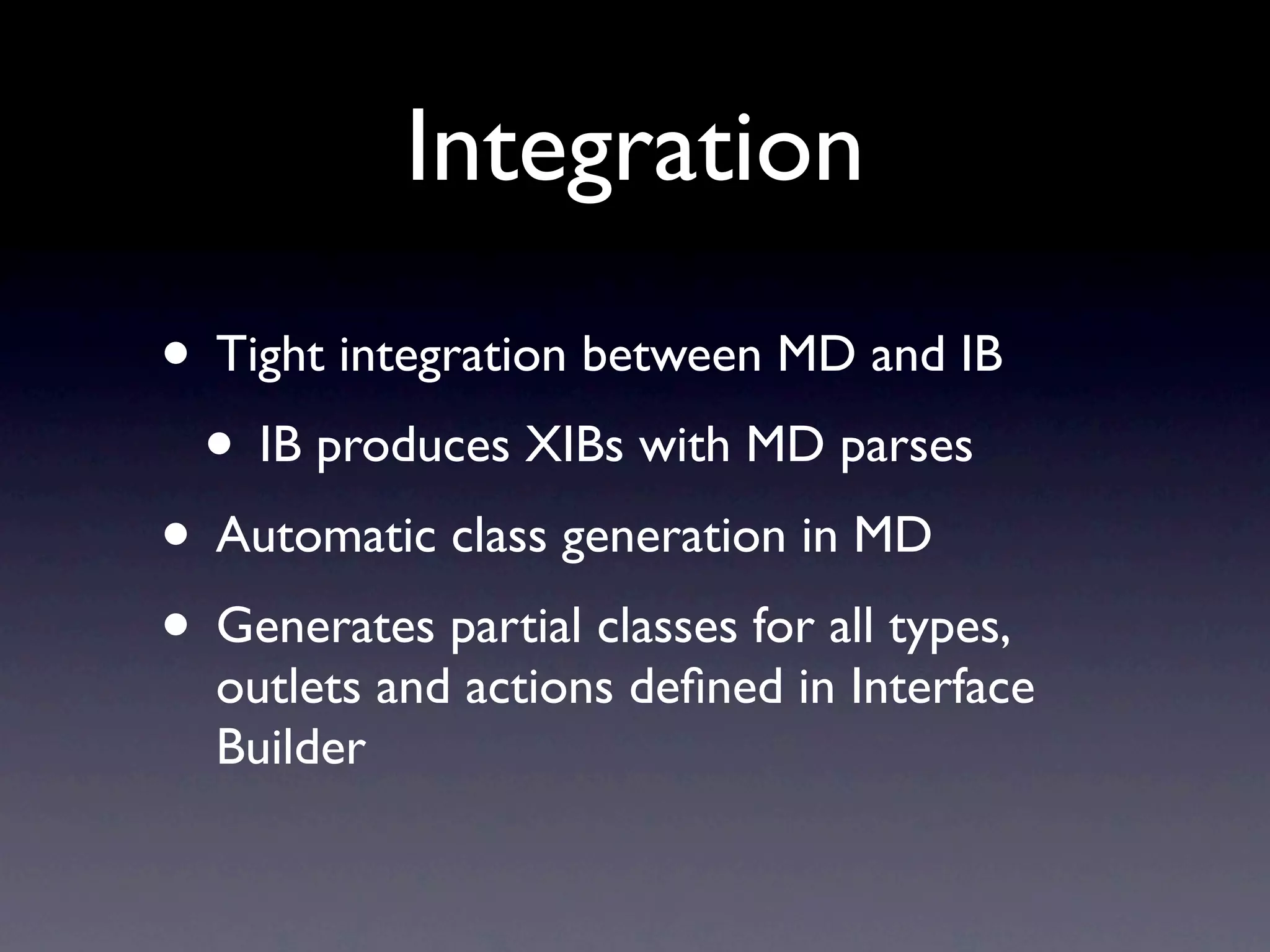 Integration

• Tight integration between MD and IB
  • IB produces XIBs with MD parses
• Automatic class generation in MD
• Generates partial classes for all types, outlets and actions defined in Interface Builder